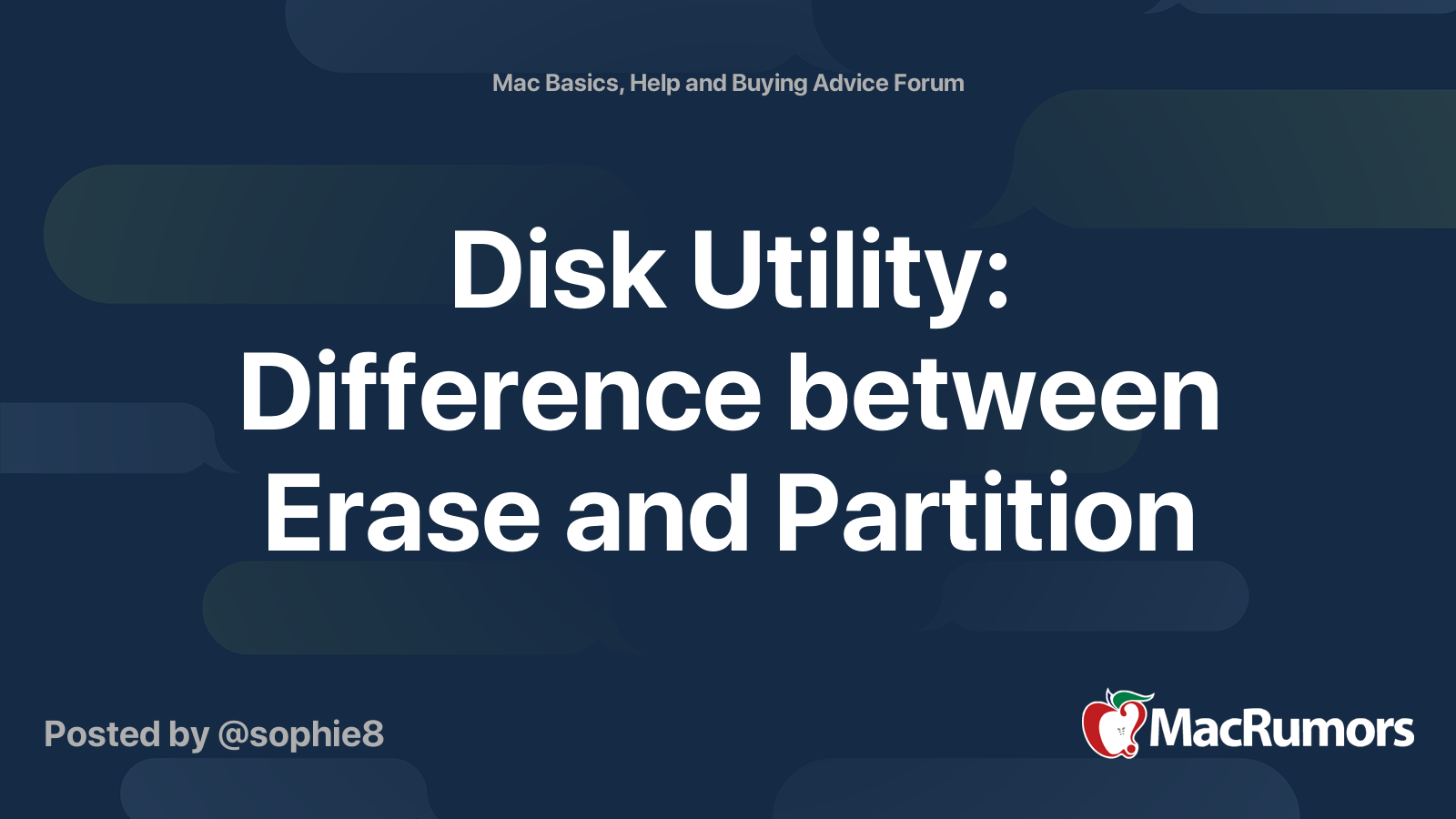 Mac Basics, Help and Buying Advice Forum

Disk Utility: Difference between Erase and Partition

Posted by @sophie8

MacRumors